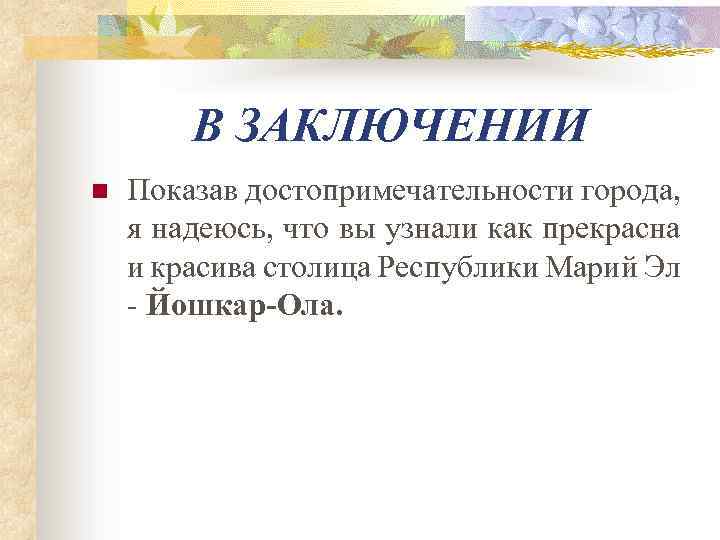 В ЗАКЛЮЧЕНИИ

Показав достопримечательности города, я надеюсь, что вы узнали как прекрасна и красива столица Республики Марий Эл - Йошкар-Ола.